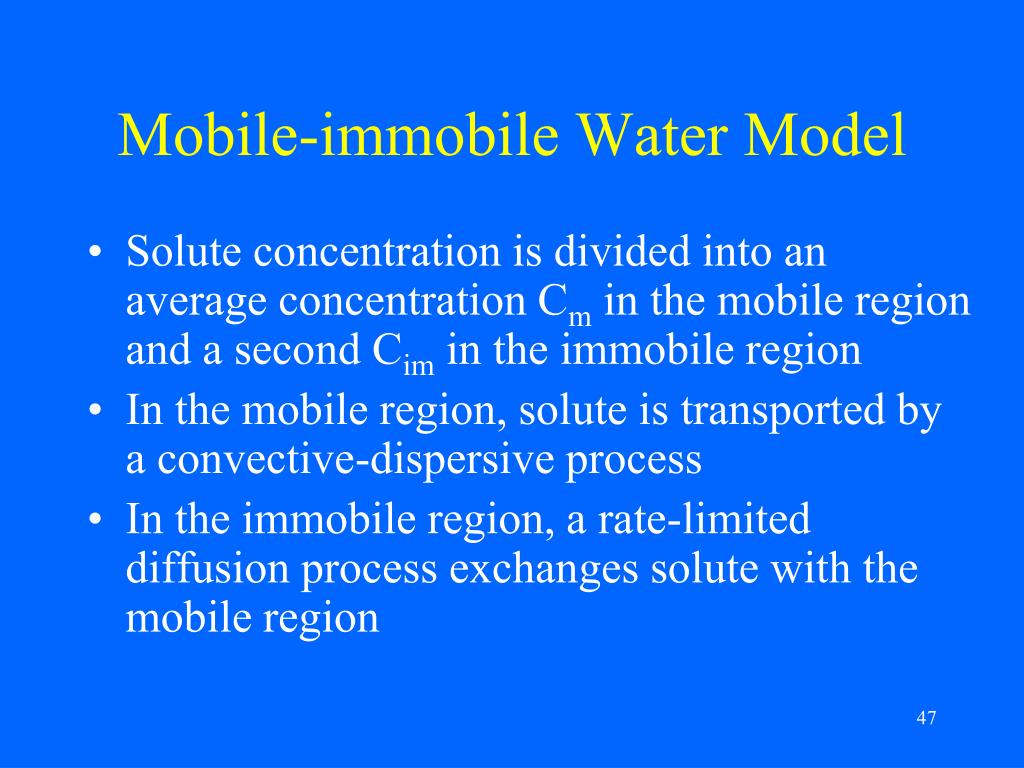 Mobile-immobile Water Model

• Solute concentration is divided into an average concentration $C_m$ in the mobile region and a second $C_{im}$ in the immobile region
• In the mobile region, solute is transported by a convective-dispersive process
• In the immobile region, a rate-limited diffusion process exchanges solute with the mobile region

47